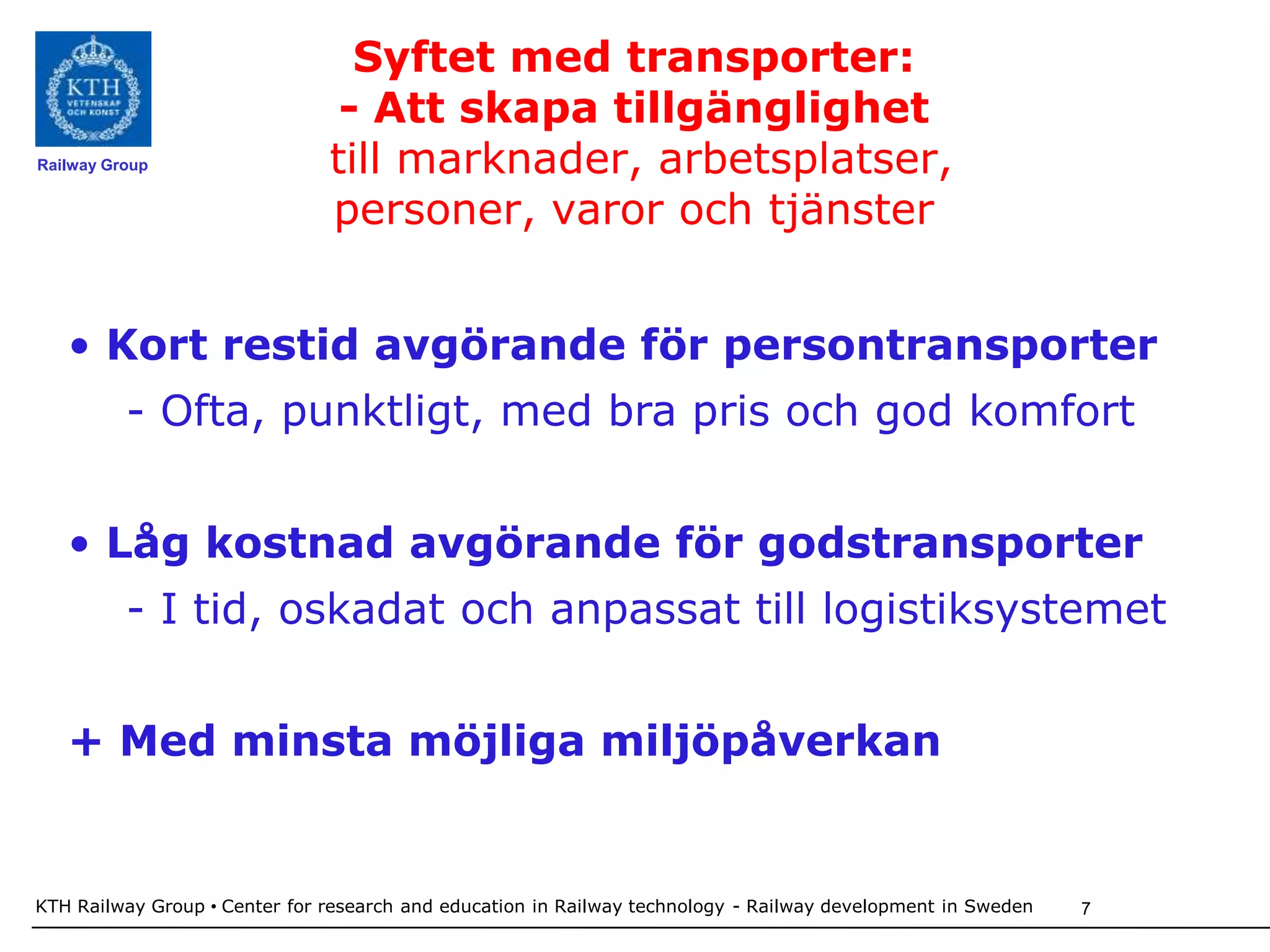 KTH
VETENSKAP OCH KONST

Railway Group

Syftet med transporter:
- Att skapa tillgänglighet
till marknader, arbetsplatser, personer, varor och tjänster

• Kort restid avgörande för persontransporter
- Ofta, punktligt, med bra pris och god komfort

• Låg kostnad avgörande för godstransporter
- I tid, oskadat och anpassat till logistiksystemet

+ Med minsta möjliga miljöpåverkan

KTH Railway Group • Center for research and education in Railway technology - Railway development in Sweden 7